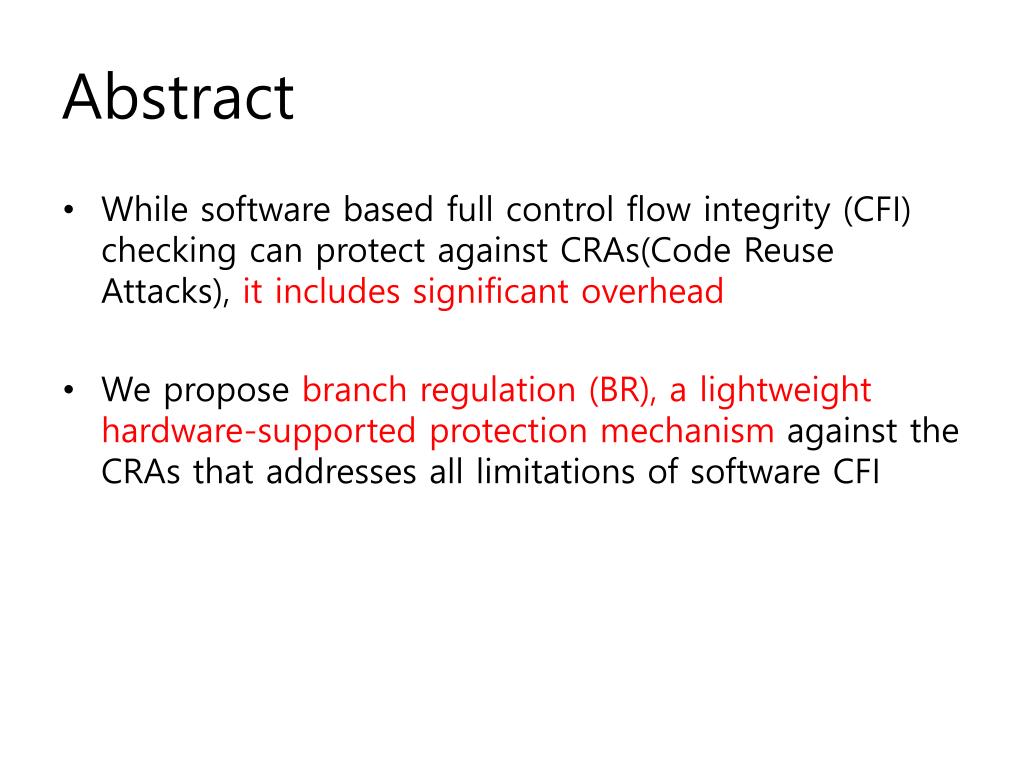 Abstract

• While software based full control flow integrity (CFI) checking can protect against CRAs(Code Reuse Attacks), it includes significant overhead

• We propose branch regulation (BR), a lightweight hardware-supported protection mechanism against the CRAs that addresses all limitations of software CFI